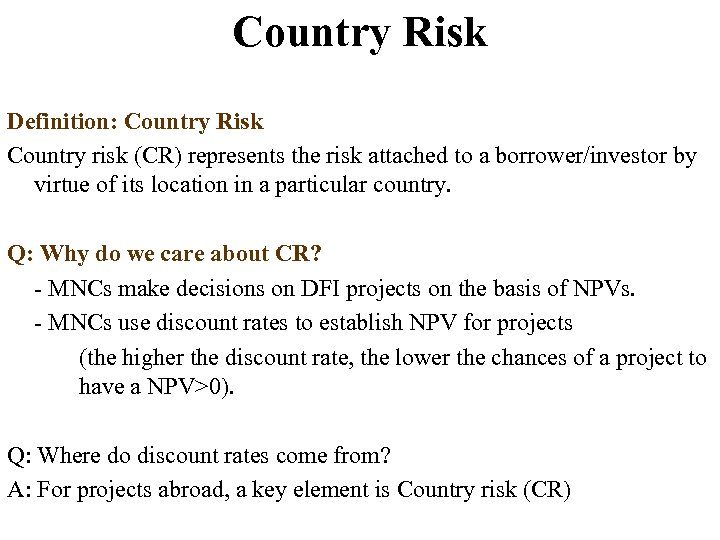 Country Risk

Definition: Country Risk

Country risk (CR) represents the risk attached to a borrower/investor by virtue of its location in a particular country.

Q: Why do we care about CR?

- MNCs make decisions on DFI projects on the basis of NPVs.

- MNCs use discount rates to establish NPV for projects

(the higher the discount rate, the lower the chances of a project to have a NPV>0).

Q: Where do discount rates come from?

A: For projects abroad, a key element is Country risk (CR)